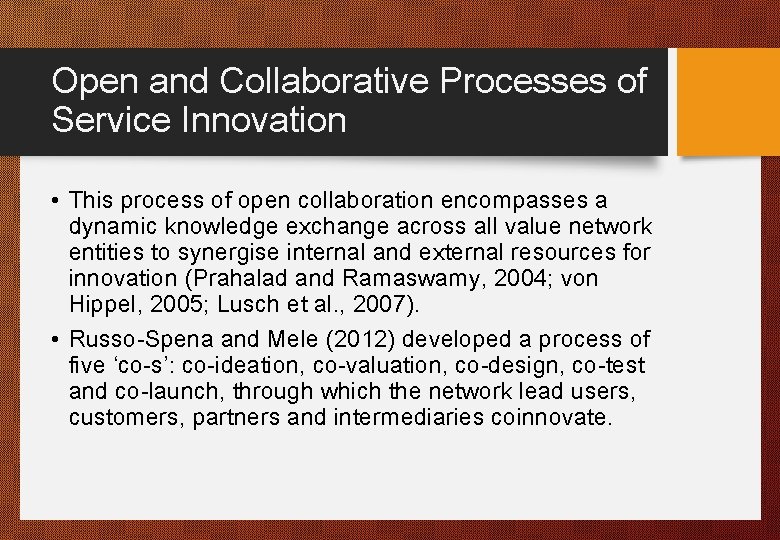 Open and Collaborative Processes of Service Innovation

• This process of open collaboration encompasses a dynamic knowledge exchange across all value network entities to synergise internal and external resources for innovation (Prahalad and Ramaswamy, 2004; von Hippel, 2005; Lusch et al., 2007).

• Russo-Spena and Mele (2012) developed a process of five ‘co-s’: co-ideation, co-valuation, co-design, co-test and co-launch, through which the network lead users, customers, partners and intermediaries coinnovate.